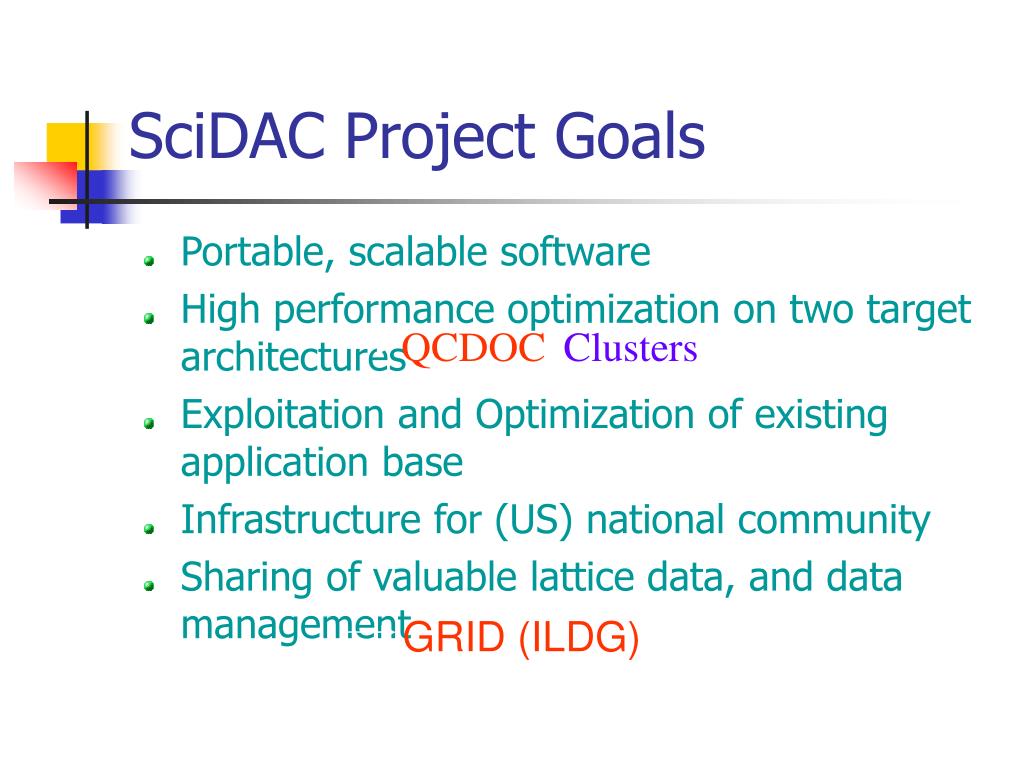 SciDAC Project Goals

Portable, scalable software

High performance optimization on two target architectures QCDOC Clusters

Exploitation and Optimization of existing application base

Infrastructure for (US) national community

Sharing of valuable lattice data, and data management GRID (ILDG)